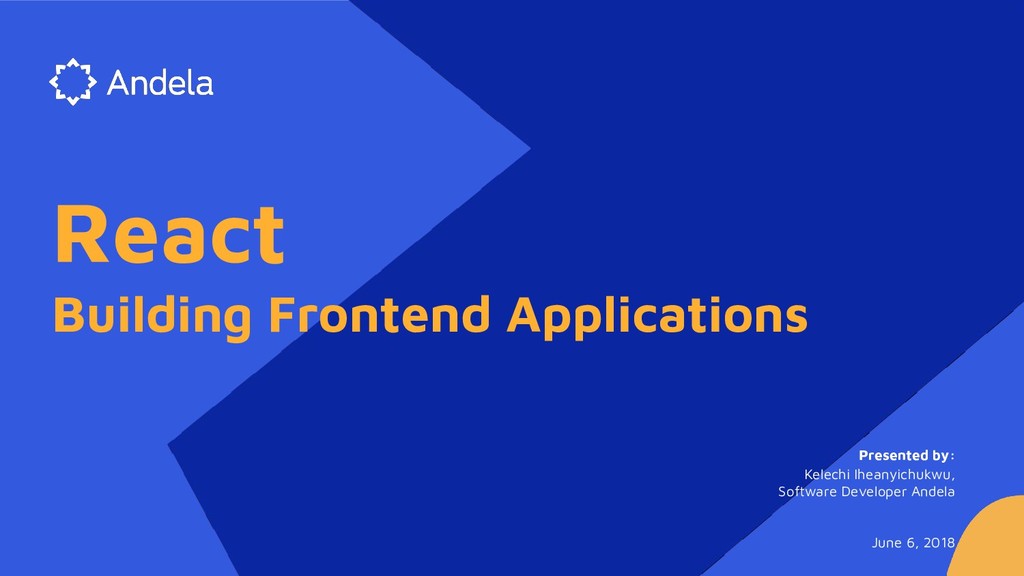 Andela

React

Building Frontend Applications

Presented by:
Kelechi Iheanyichukwu,
Software Developer Andela

June 6, 2018